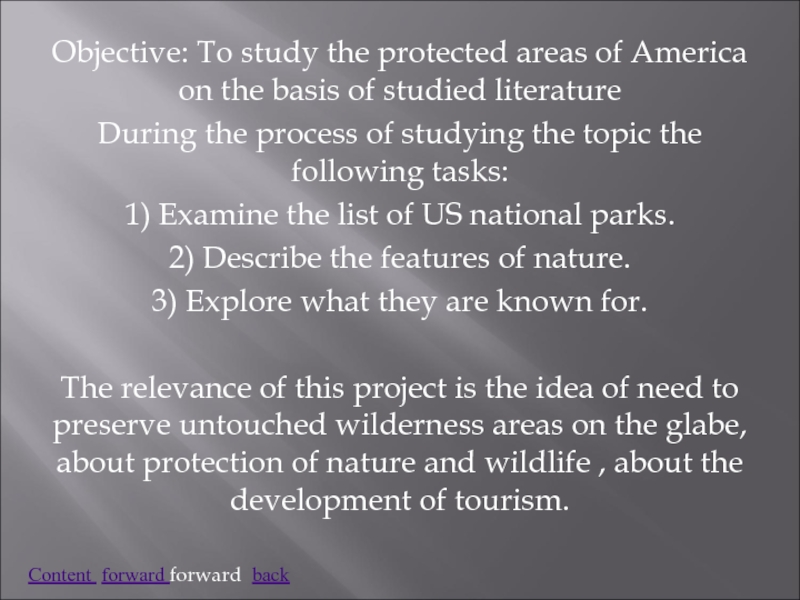 Objective: To study the protected areas of America on the basis of studied literature

During the process of studying the topic the following tasks:

1) Examine the list of US national parks.

2) Describe the features of nature.

3) Explore what they are known for.

The relevance of this project is the idea of need to preserve untouched wilderness areas on the glabe, about protection of nature and wildlife , about the development of tourism.

Content forward forward back